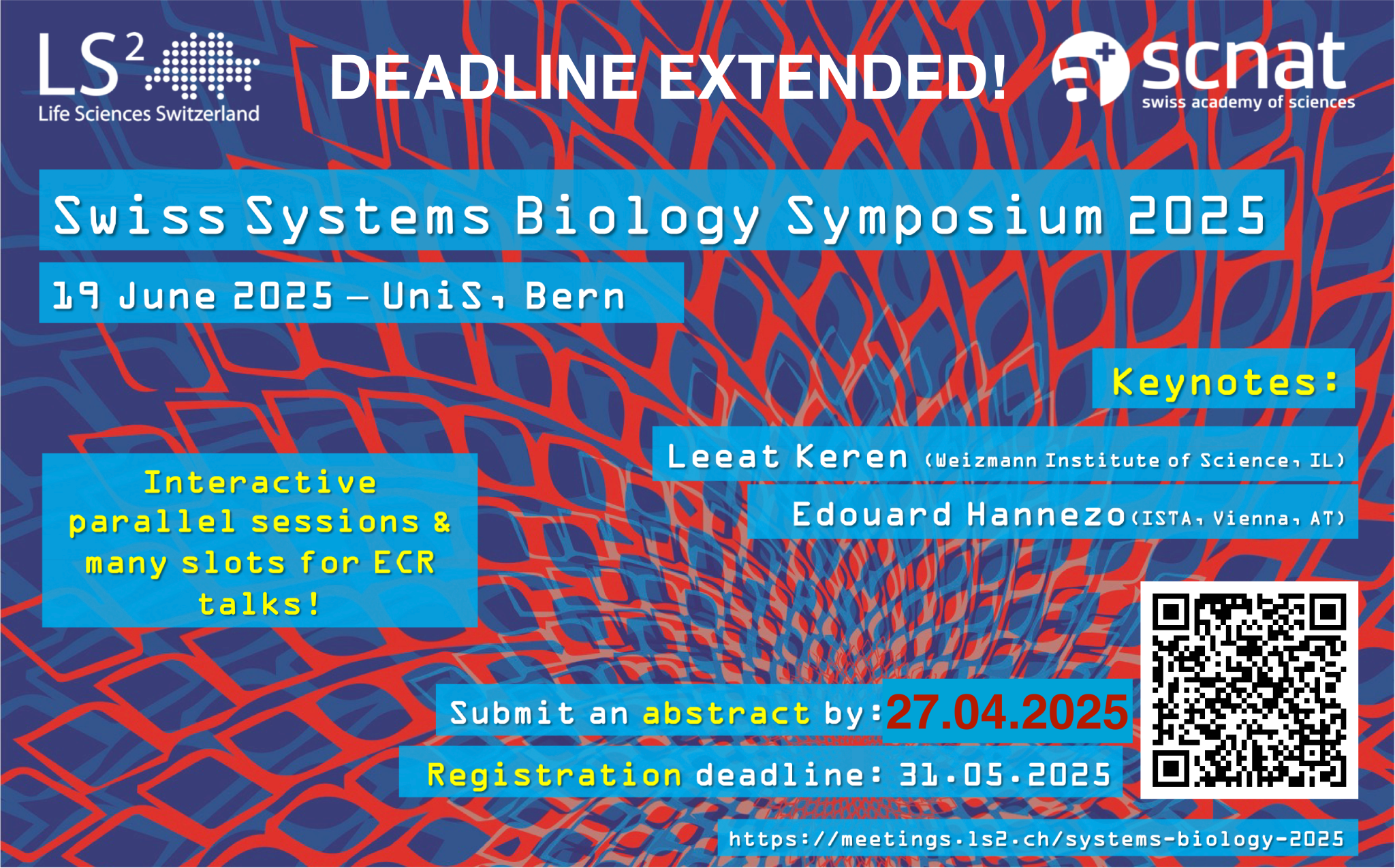 LS$^2$
Life Sciences Switzerland

DEADLINE EXTENDED!

scnat
swiss academy of sciences

Swiss Systems Biology Symposium 2025

19 June 2025 – UniS, Bern

Keynotes:

Leeat Keren (Weizmann Institute of Science, IL)

Edouard Hannezo (ISTA, Vienna, AT)

Interactive parallel sessions & many slots for ECR talks!

Submit an abstract by: 27.04.2025

Registration deadline: 31.05.2025

https://meetings.ls2.ch/systems-biology-2025